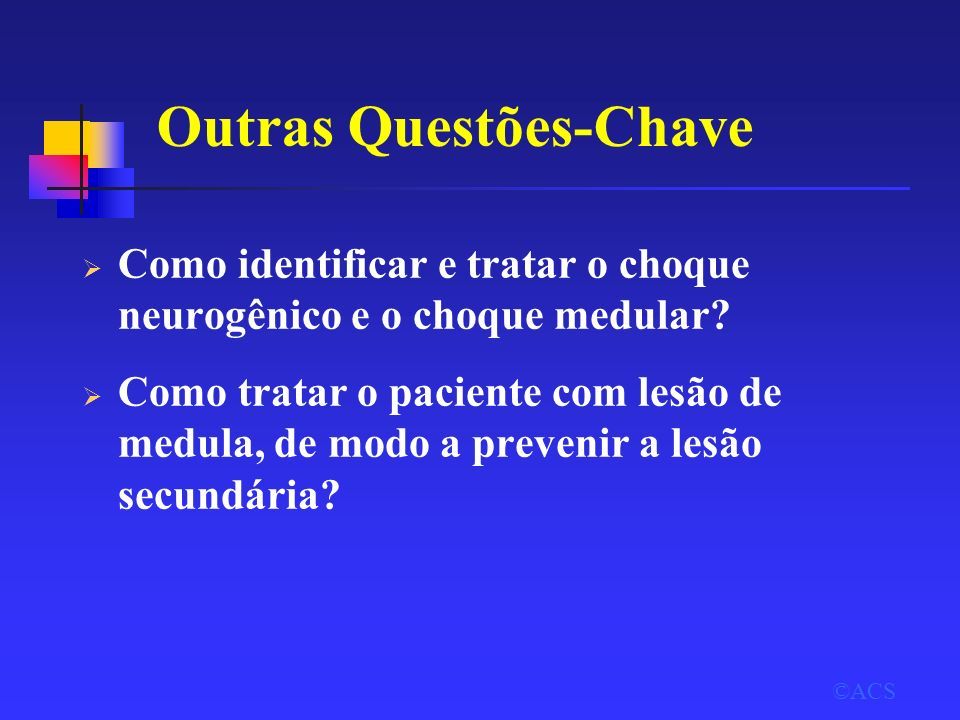 Outras Questões-Chave

➢ Como identificar e tratar o choque neurogênico e o choque medular?

➢ Como tratar o paciente com lesão de medula, de modo a prevenir a lesão secundária?

©ACS